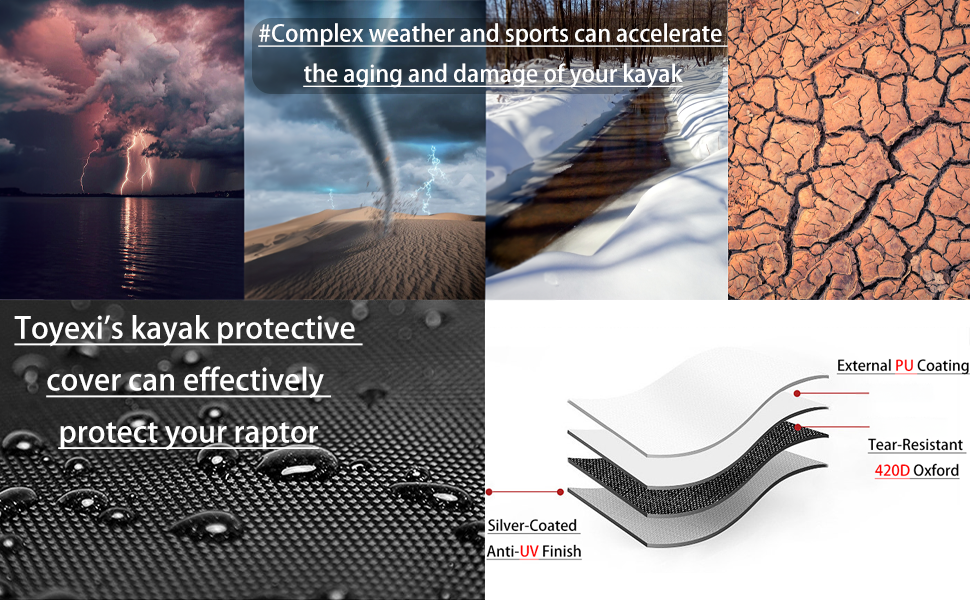 #Complex weather and sports can accelerate the aging and damage of your kayak

Toyexi's kayak protective cover can effectively protect your raptor

External PU Coating

Tear-Resistant 420D Oxford

Silver-Coated Anti-UV Finish